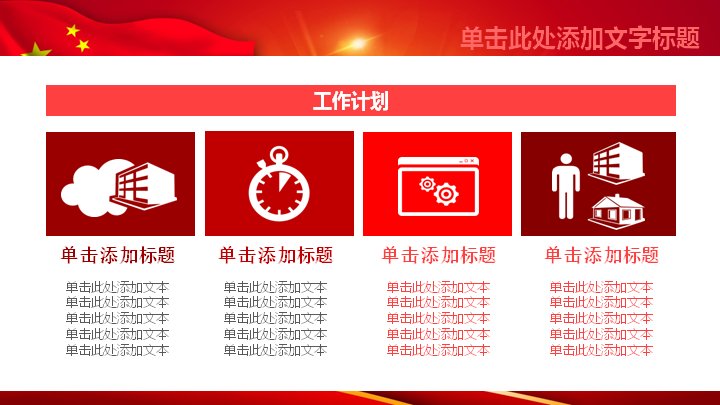 单击此处添加文字标题

工作计划

单击添加标题

单击此处添加文本
单击此处添加文本
单击此处添加文本
单击此处添加文本
单击此处添加文本

单击添加标题

单击此处添加文本
单击此处添加文本
单击此处添加文本
单击此处添加文本
单击此处添加文本

单击添加标题

单击此处添加文本
单击此处添加文本
单击此处添加文本
单击此处添加文本
单击此处添加文本

单击添加标题

单击此处添加文本
单击此处添加文本
单击此处添加文本
单击此处添加文本
单击此处添加文本